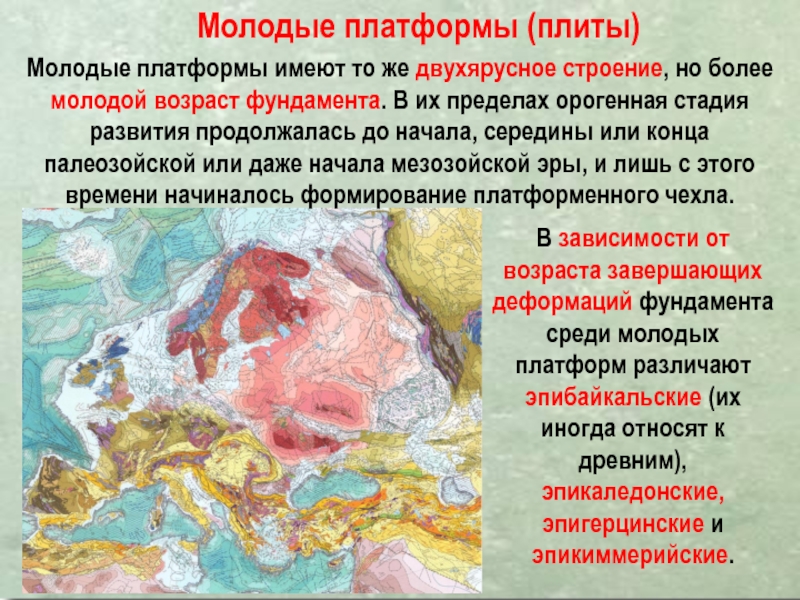 Молодые платформы (плиты)

Молодые платформы имеют то же двухярусное строение, но более молодой возраст фундамента. В их пределах орогенная стадия развития продолжалась до начала, середины или конца палеозойской или даже начала мезозойской эры, и лишь с этого времени начиналось формирование платформенного чехла.

В зависимости от возраста завершающих деформаций фундамента среди молодых платформ различают эпибайкальские (их иногда относят к древним), эпикаледонские, эпигерцинские и эпикиммерийские.